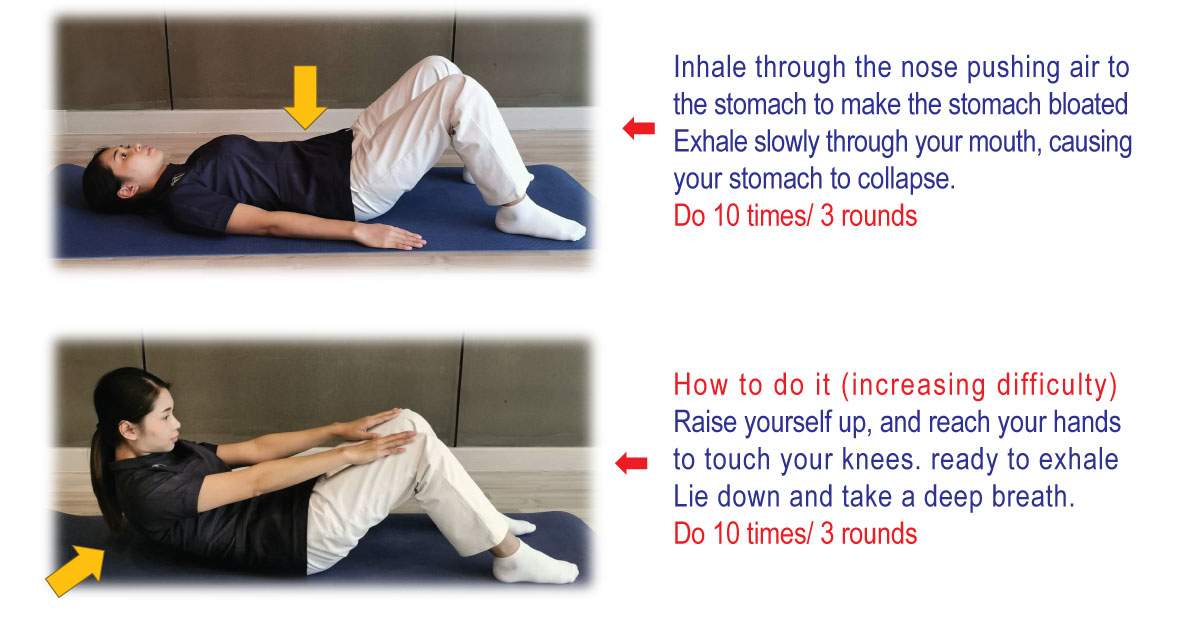 Inhale through the nose pushing air to the stomach to make the stomach bloated
Exhale slowly through your mouth, causing your stomach to collapse.
Do 10 times/ 3 rounds

How to do it (increasing difficulty)
Raise yourself up, and reach your hands to touch your knees. ready to exhale
Lie down and take a deep breath.
Do 10 times/ 3 rounds